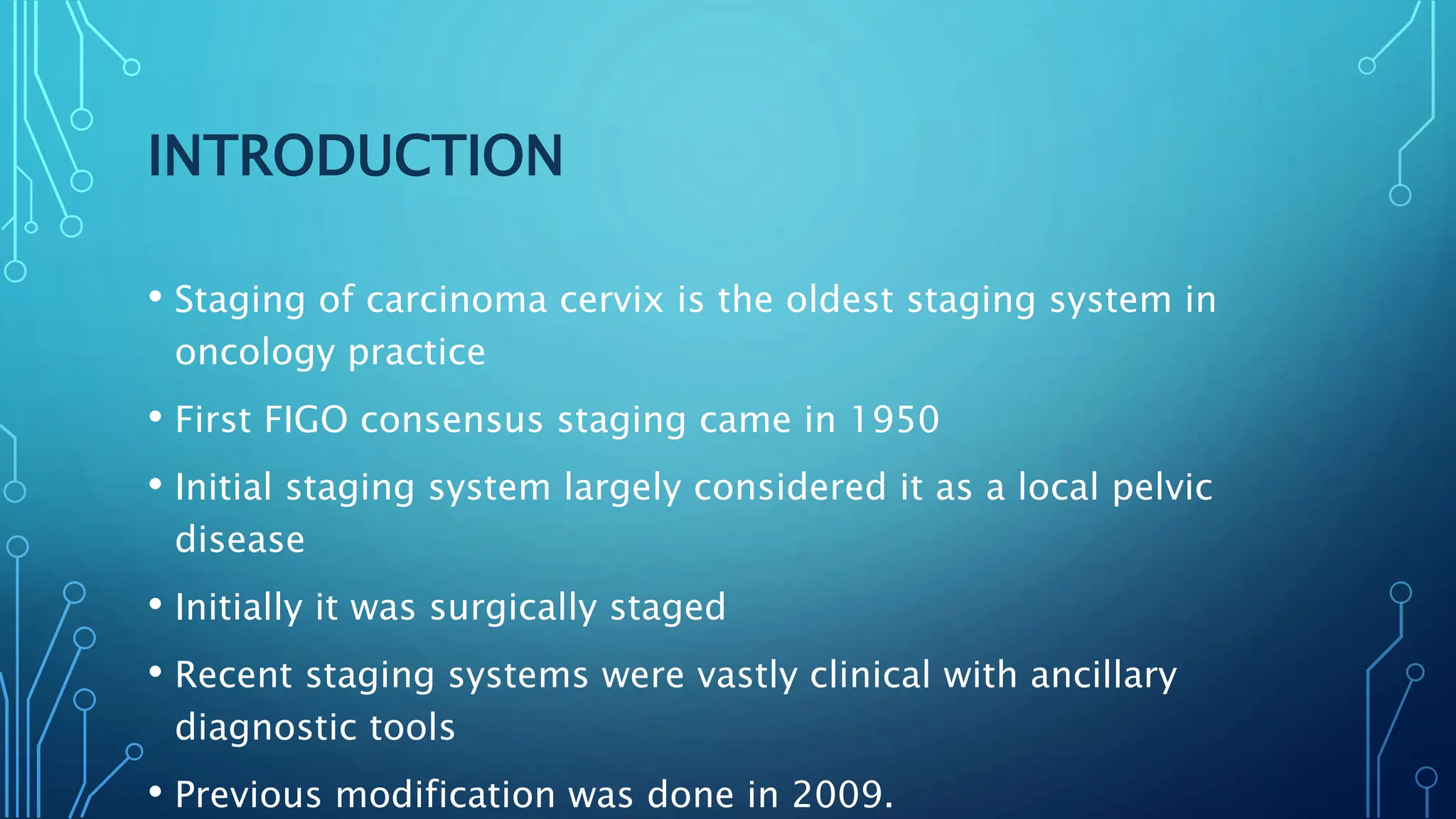 INTRODUCTION

• Staging of carcinoma cervix is the oldest staging system in oncology practice

• First FIGO consensus staging came in 1950

• Initial staging system largely considered it as a local pelvic disease

• Initially it was surgically staged

• Recent staging systems were vastly clinical with ancillary diagnostic tools

• Previous modification was done in 2009.